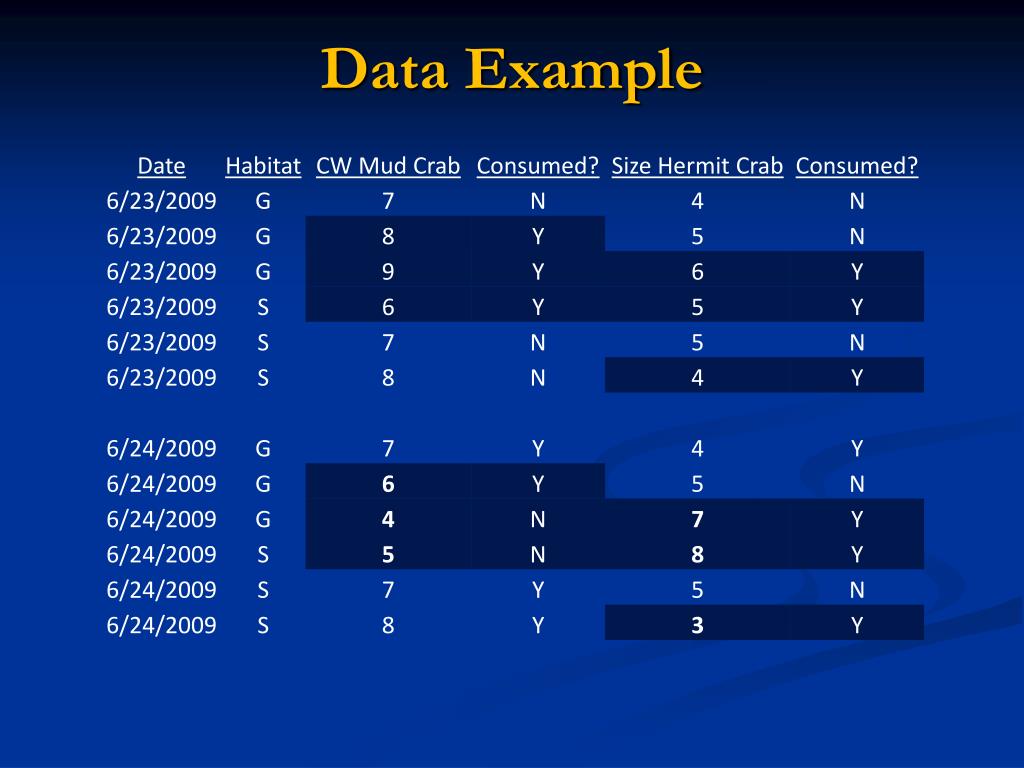 Data Example

| Date | Habitat | CW Mud Crab | Consumed? | Size Hermit Crab | Consumed? |
|---|---|---|---|---|---|
| 6/23/2009 | G | 7 | N | 4 | N |
| 6/23/2009 | G | 8 | Y | 5 | N |
| 6/23/2009 | G | 9 | Y | 6 | Y |
| 6/23/2009 | S | 6 | Y | 5 | Y |
| 6/23/2009 | S | 7 | N | 5 | N |
| 6/23/2009 | S | 8 | N | 4 | Y |
| | | | | | |
| 6/24/2009 | G | 7 | Y | 4 | Y |
| 6/24/2009 | G | 6 | Y | 5 | N |
| 6/24/2009 | G | 4 | N | 7 | Y |
| 6/24/2009 | S | 5 | N | 8 | Y |
| 6/24/2009 | S | 7 | Y | 5 | N |
| 6/24/2009 | S | 8 | Y | 3 | Y |